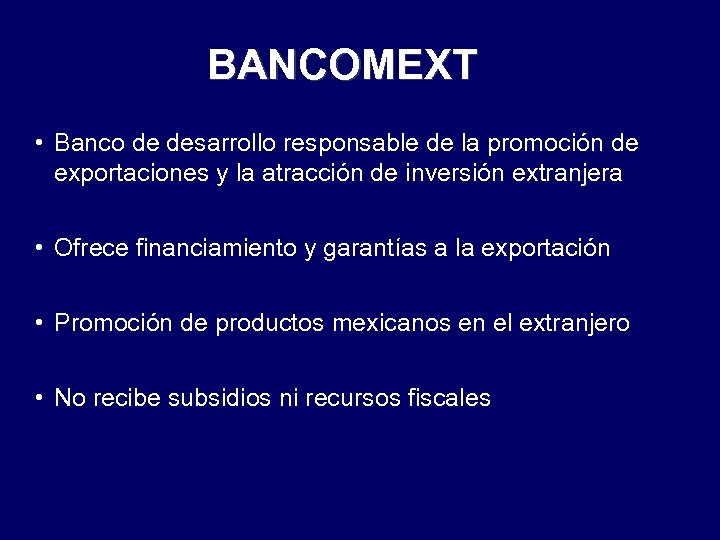 BANCOMEXT

• Banco de desarrollo responsable de la promoción de exportaciones y la atracción de inversión extranjera

• Ofrece financiamiento y garantías a la exportación

• Promoción de productos mexicanos en el extranjero

• No recibe subsidios ni recursos fiscales